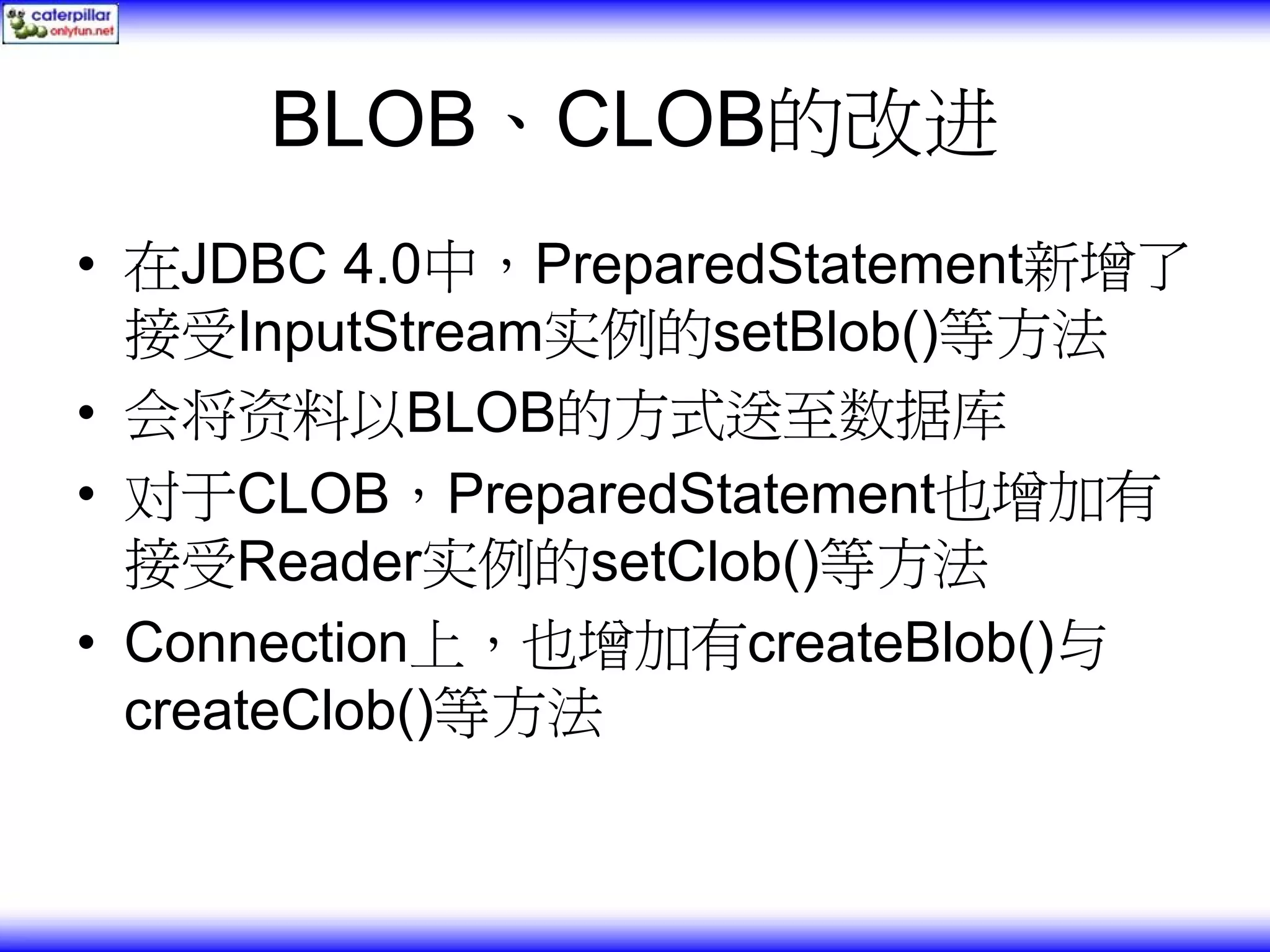 caterpillar
onlyfun.net

BLOB、CLOB的改进

• 在JDBC 4.0中，PreparedStatement新增了接受InputStream实例的setBlob()等方法

• 会将资料以BLOB的方式送至数据库

• 对于CLOB，PreparedStatement也增加有接受Reader实例的setClob()等方法

• Connection上，也增加有createBlob()与createClob()等方法